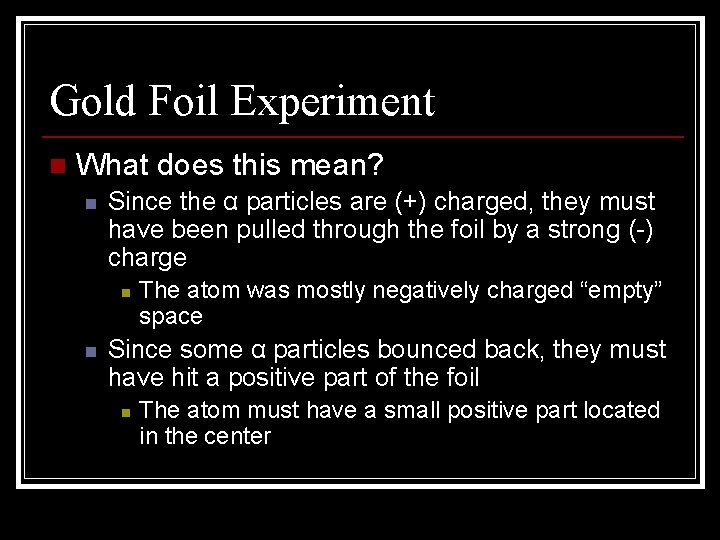 Gold Foil Experiment

What does this mean?

Since the α particles are (+) charged, they must have been pulled through the foil by a strong (-) charge

The atom was mostly negatively charged “empty” space

Since some α particles bounced back, they must have hit a positive part of the foil

The atom must have a small positive part located in the center